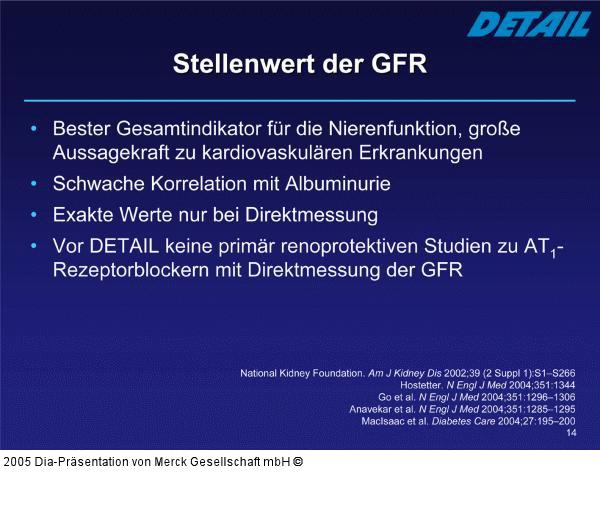 DETAIL

Stellenwert der GFR

• Bester Gesamtindikator für die Nierenfunktion, große Aussagekraft zu kardiovaskulären Erkrankungen
• Schwache Korrelation mit Albuminurie
• Exakte Werte nur bei Direktmessung
• Vor DETAIL keine primär renoprotektiven Studien zu $AT_1$-Rezeptorblockern mit Direktmessung der GFR

National Kidney Foundation. Am J Kidney Dis 2002;39 (2 Suppl 1):S1–S266
Hostetter. N Engl J Med 2004;351:1344
Go et al. N Engl J Med 2004;351:1296–1306
Anavekar et al. N Engl J Med 2004;351:1285–1295
MacIsaac et al. Diabetes Care 2004;27:195–200
14

2005 Dia-Präsentation von Merck Gesellschaft mbH ©